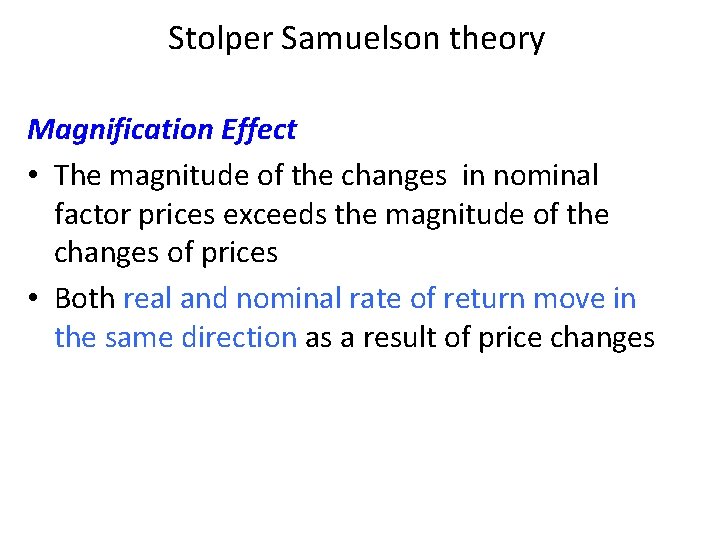 Stolper Samuelson theory

Magnification Effect

• The magnitude of the changes in nominal factor prices exceeds the magnitude of the changes of prices

• Both real and nominal rate of return move in the same direction as a result of price changes